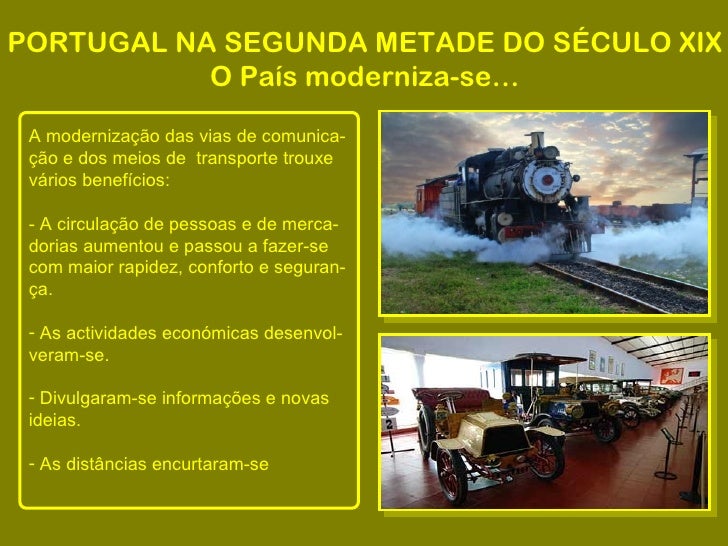 PORTUGAL NA SEGUNDA METADE DO SÉCULO XIX
O País moderniza-se…

A modernização das vias de comunicação e dos meios de transporte trouxe vários benefícios:

- A circulação de pessoas e de mercadorias aumentou e passou a fazer-se com maior rapidez, conforto e segurança.

- As actividades económicas desenvolveram-se.

- Divulgaram-se informações e novas ideias.

- As distâncias encurtaram-se

2